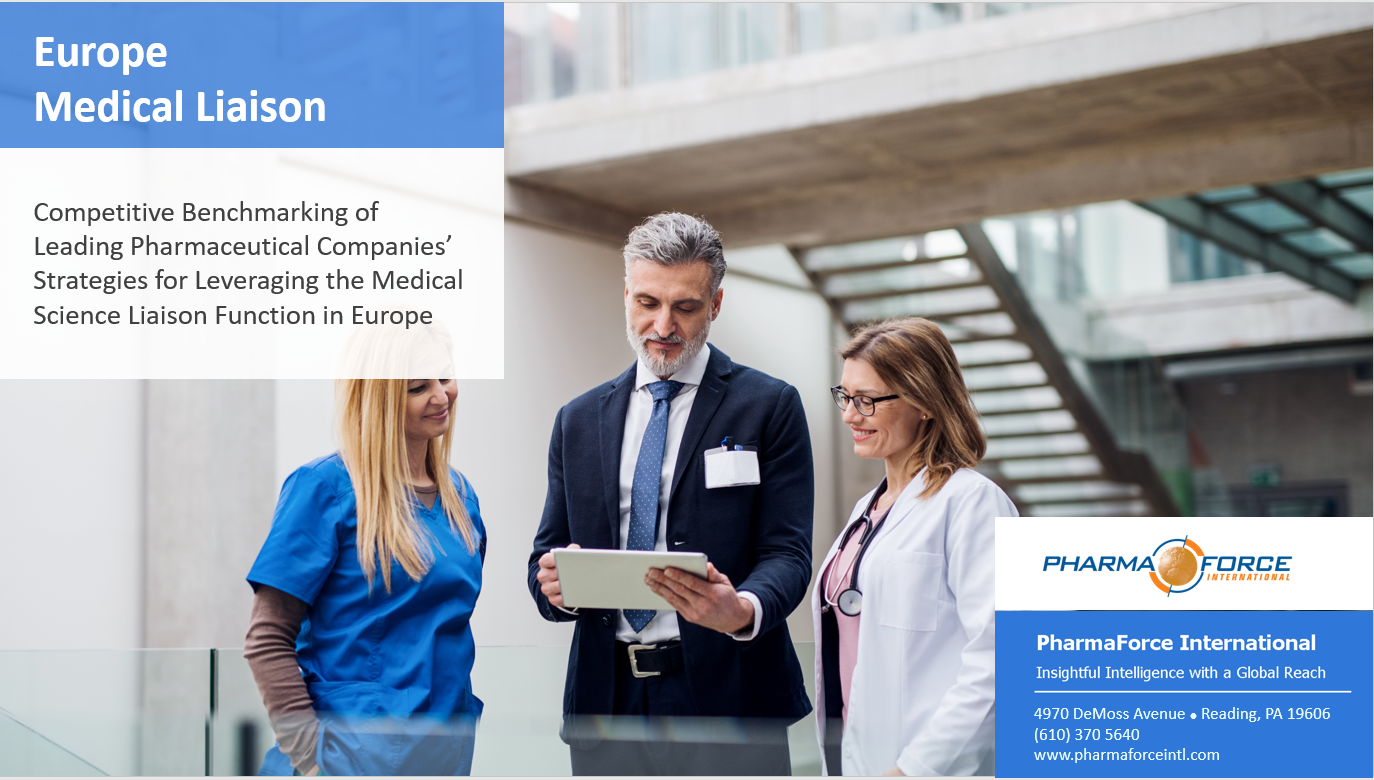 Europe
Medical Liaison

Competitive Benchmarking of Leading Pharmaceutical Companies' Strategies for Leveraging the Medical Science Liaison Function in Europe

PHARMA FORCE
INTERNATIONAL

PharmaForce International
Insightful Intelligence with a Global Reach

4970 DeMoss Avenue • Reading, PA 19606
(610) 370 5640
www.pharmaforceintl.com